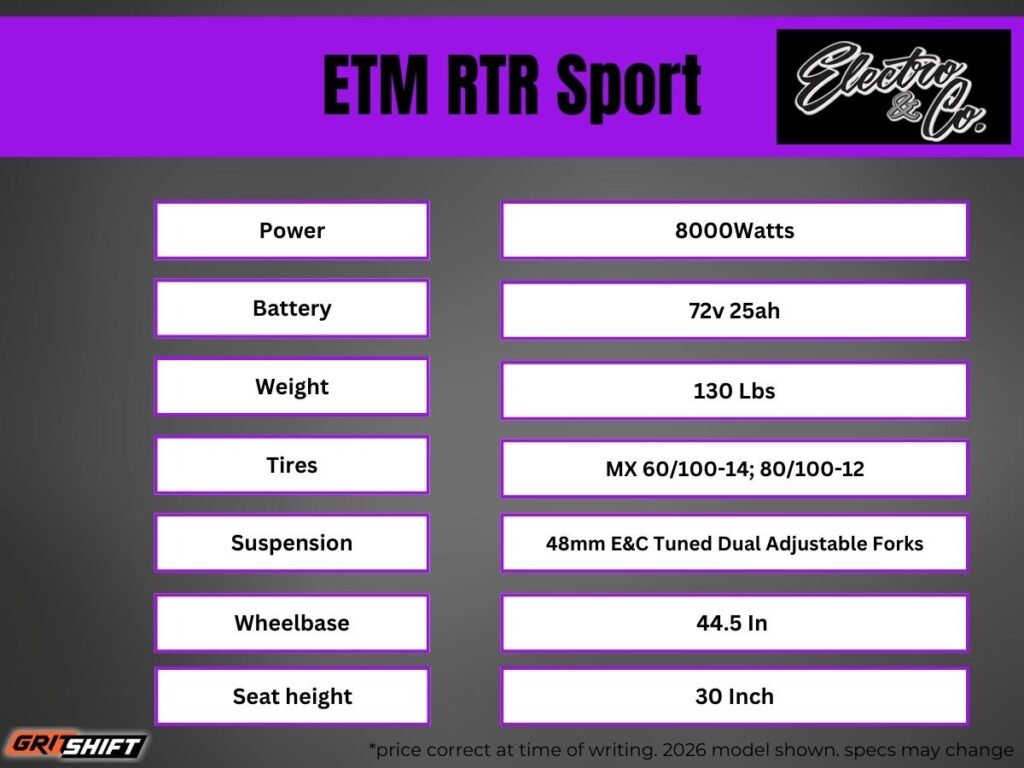 ETM RTR Sport

Electro & Co.

| Power | 8000Watts |
|---|---|
| Battery | 72v 25ah |
| Weight | 130 Lbs |
| Tires | MX 60/100-14; 80/100-12 |
| Suspension | 48mm E&C Tuned Dual Adjustable Forks |
| Wheelbase | 44.5 In |
| Seat height | 30 Inch |

GRITSHIFT

*price correct at time of writing. 2026 model shown. specs may change